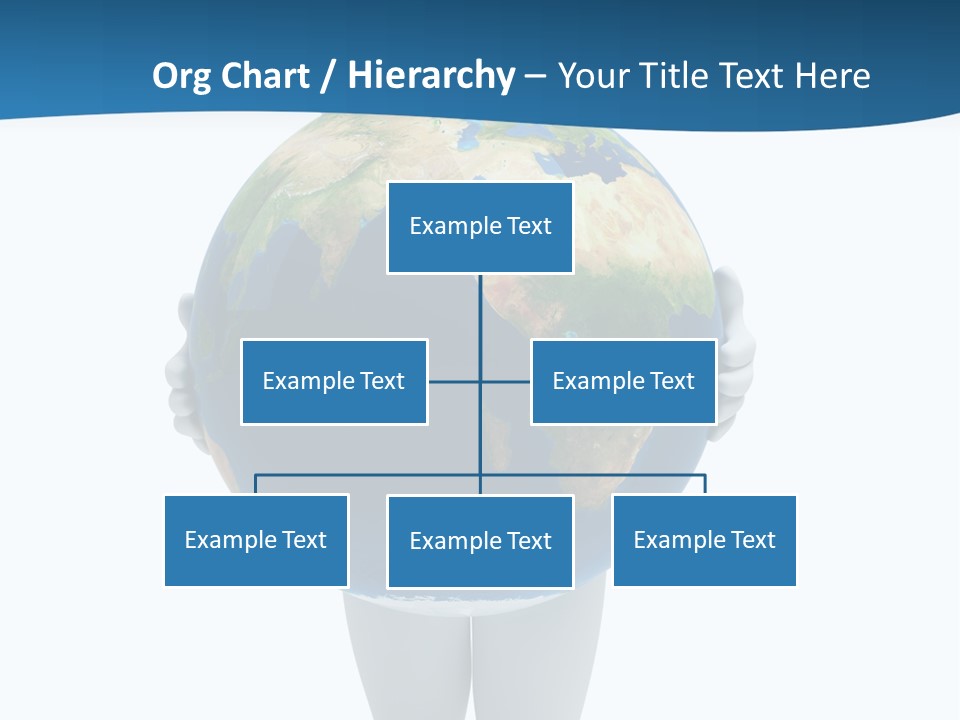 Org Chart / Hierarchy – Your Title Text Here

Example Text

Example Text

Example Text

Example Text

Example Text

Example Text